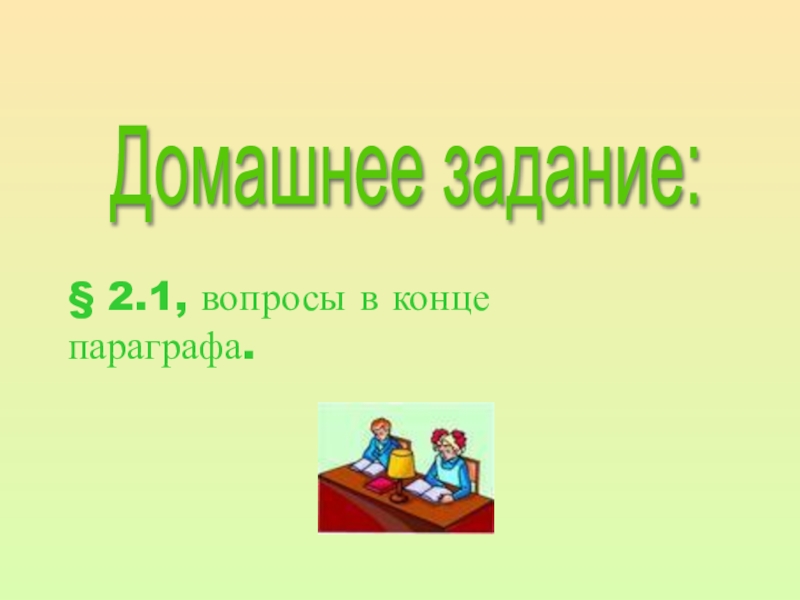 Домашнее задание:

§ 2.1, вопросы в конце параграфа.